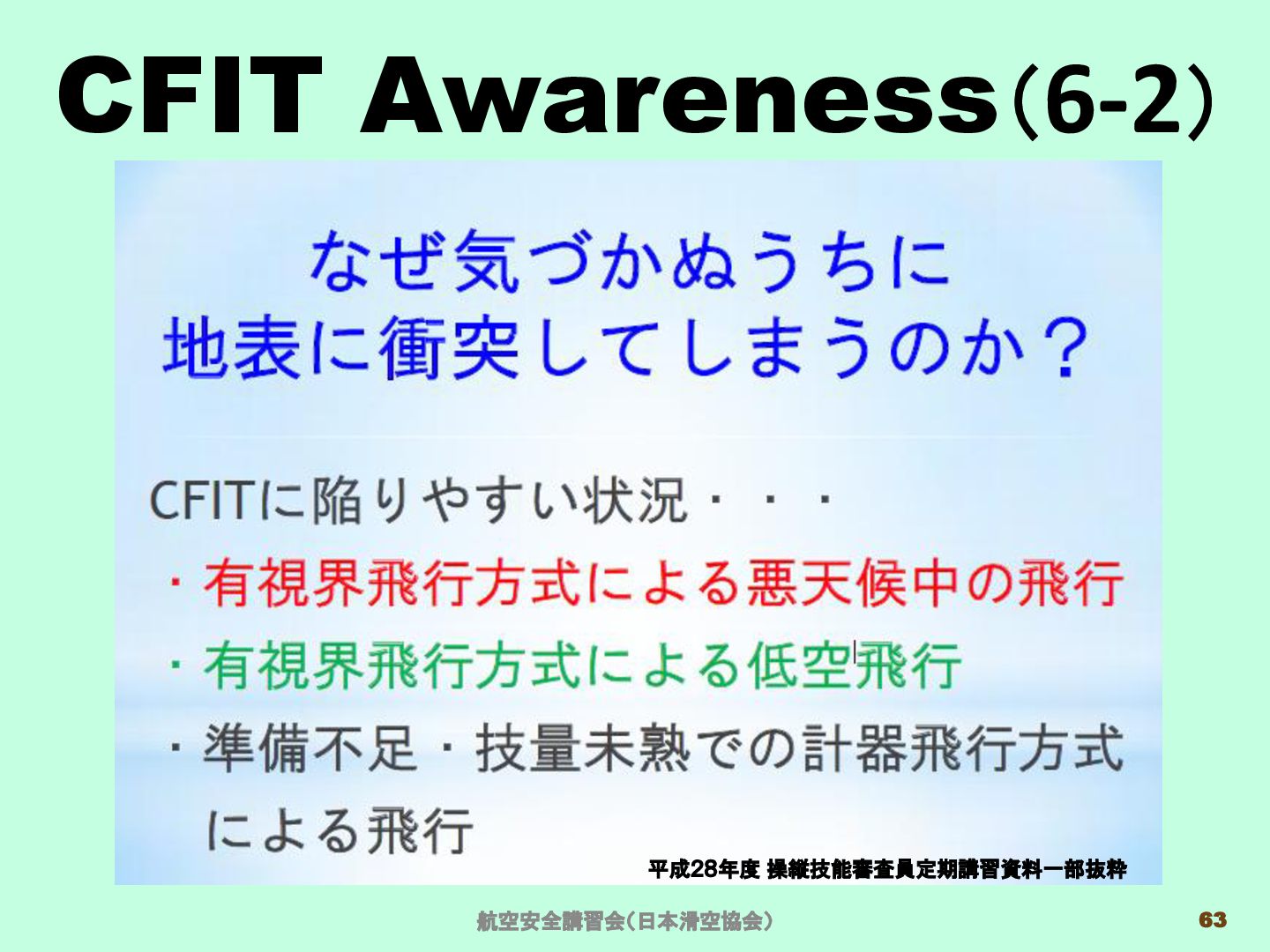 CFIT Awareness(6-2)

なぜ気づかぬうちに
地表に衝突してしまうのか？

CFITに陥りやすい状況・・・
・有視界飛行方式による悪天候中の飛行
・有視界飛行方式による低空飛行
・準備不足・技量未熟での計器飛行方式による飛行

平成28年度 操縦技能審査員定期講習資料一部抜粋

航空安全講習会（日本滑空協会）

63